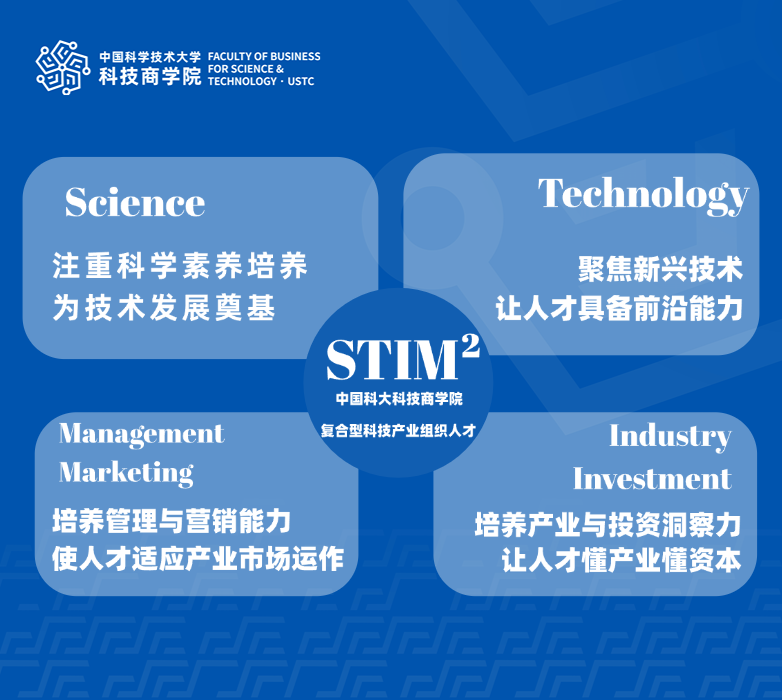 中国科学技术大学
科技商学院
FACULTY OF BUSINESS FOR SCIENCE & TECHNOLOGY · USTC

Science

注重科学素养培养
为技术发展奠基

Technology

聚焦新兴技术
让人才具备前沿能力

$STIM^2$
中国科大科技商学院
复合型科技产业组织人才

Management
Marketing

培养管理与营销能力
使人才适应产业市场运作

Industry
Investment

培养产业与投资洞察力
让人才懂产业懂资本